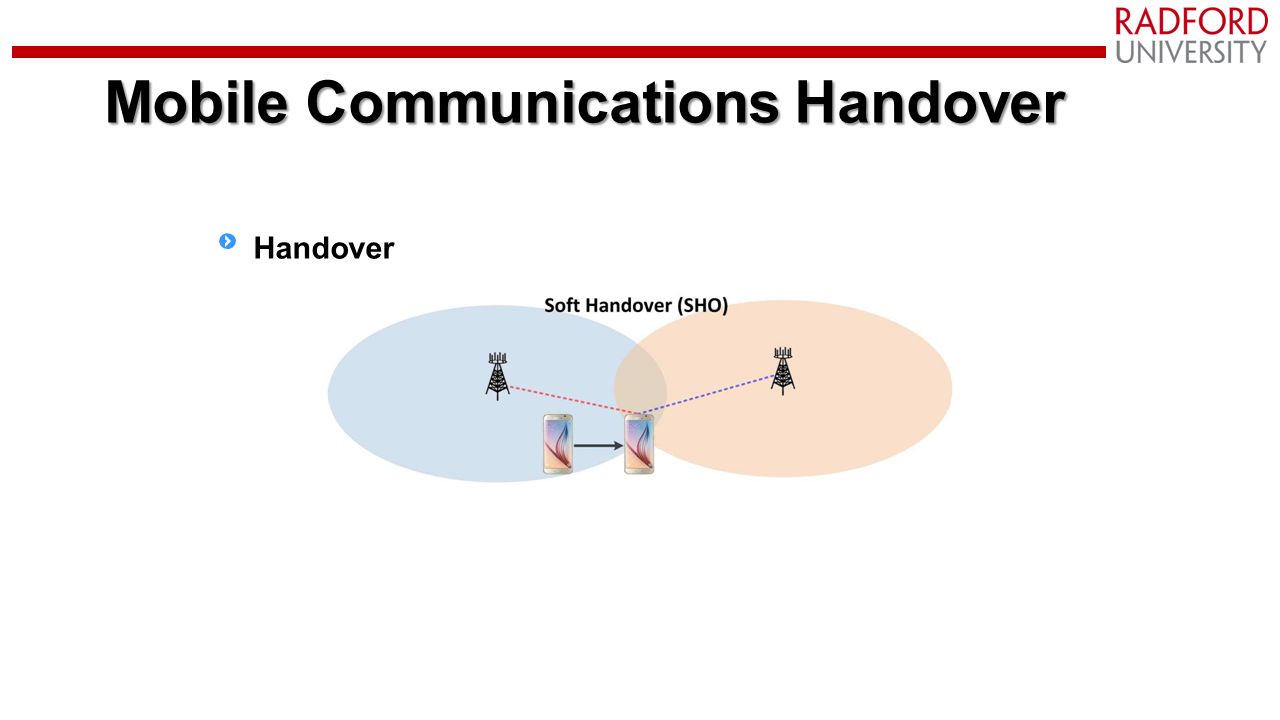 RADFORD
UNIVERSITY

Mobile Communications Handover

Handover

Soft Handover (SHO)